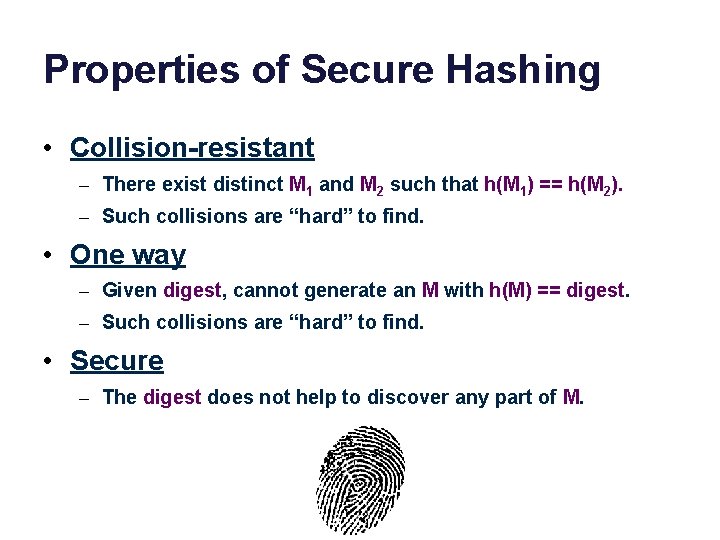 Properties of Secure Hashing

• Collision-resistant
– There exist distinct $M_1$ and $M_2$ such that $h(M_1) == h(M_2)$.
– Such collisions are “hard” to find.

• One way
– Given digest, cannot generate an M with h(M) == digest.
– Such collisions are “hard” to find.

• Secure
– The digest does not help to discover any part of M.